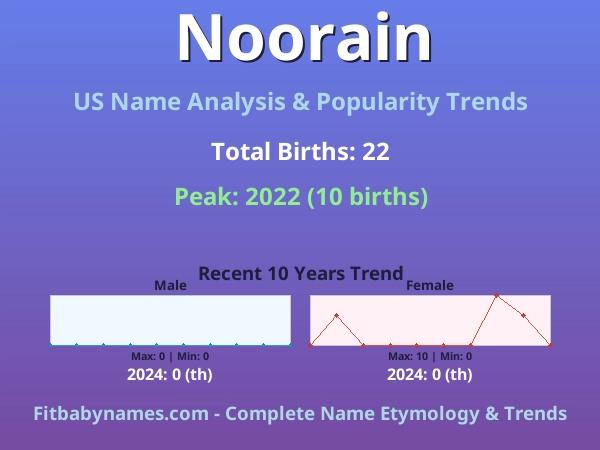 Noorain

US Name Analysis & Popularity Trends

Total Births: 22

Peak: 2022 (10 births)

Recent 10 Years Trend

Male

Max: 0 | Min: 0

2024: 0 (th)

Female

Max: 10 | Min: 0

2024: 0 (th)

Fitbabynames.com - Complete Name Etymology & Trends